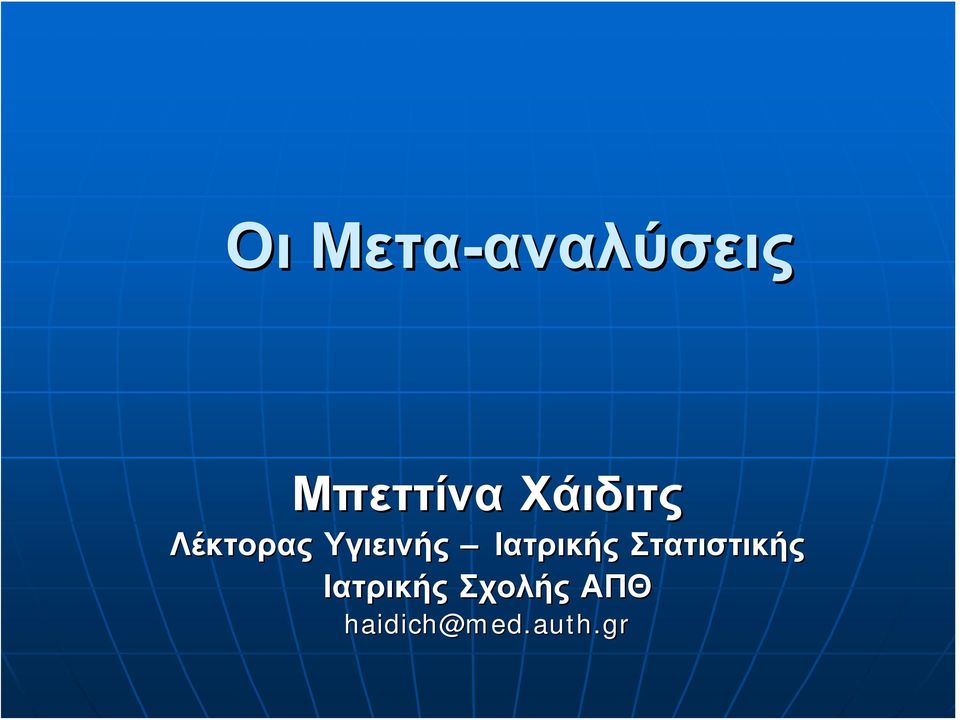 Οι Μετα-αναλύσεις

Μπεττίνα Χάιδιτς
Λέκτορας Υγιεινής – Ιατρικής Στατιστικής
Ιατρικής Σχολής ΑΠΘ
haidich@med.auth.gr